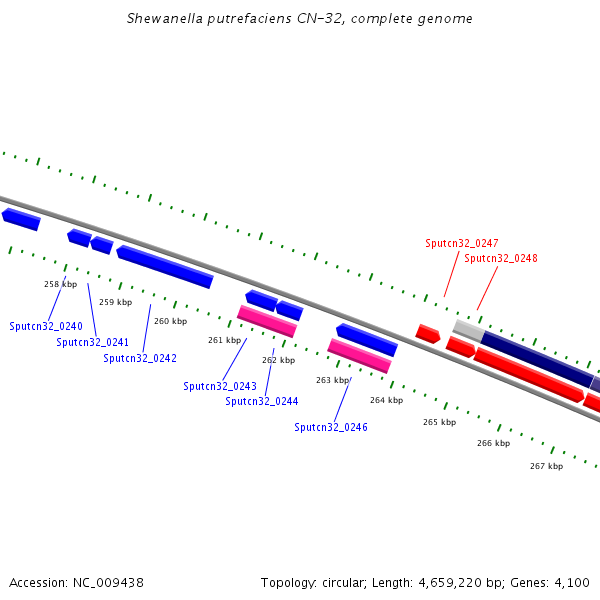 Shewanella putrefaciens CN-32, complete genome

Sputcn32_0247
Sputcn32_0248

258 kbp
259 kbp
260 kbp
261 kbp
262 kbp
263 kbp
264 kbp
265 kbp
266 kbp
267 kbp

Sputcn32_0240
Sputcn32_0241
Sputcn32_0242
Sputcn32_0243
Sputcn32_0244
Sputcn32_0246

Accession: NC_009438

Topology: circular; Length: 4,659,220 bp; Genes: 4,100